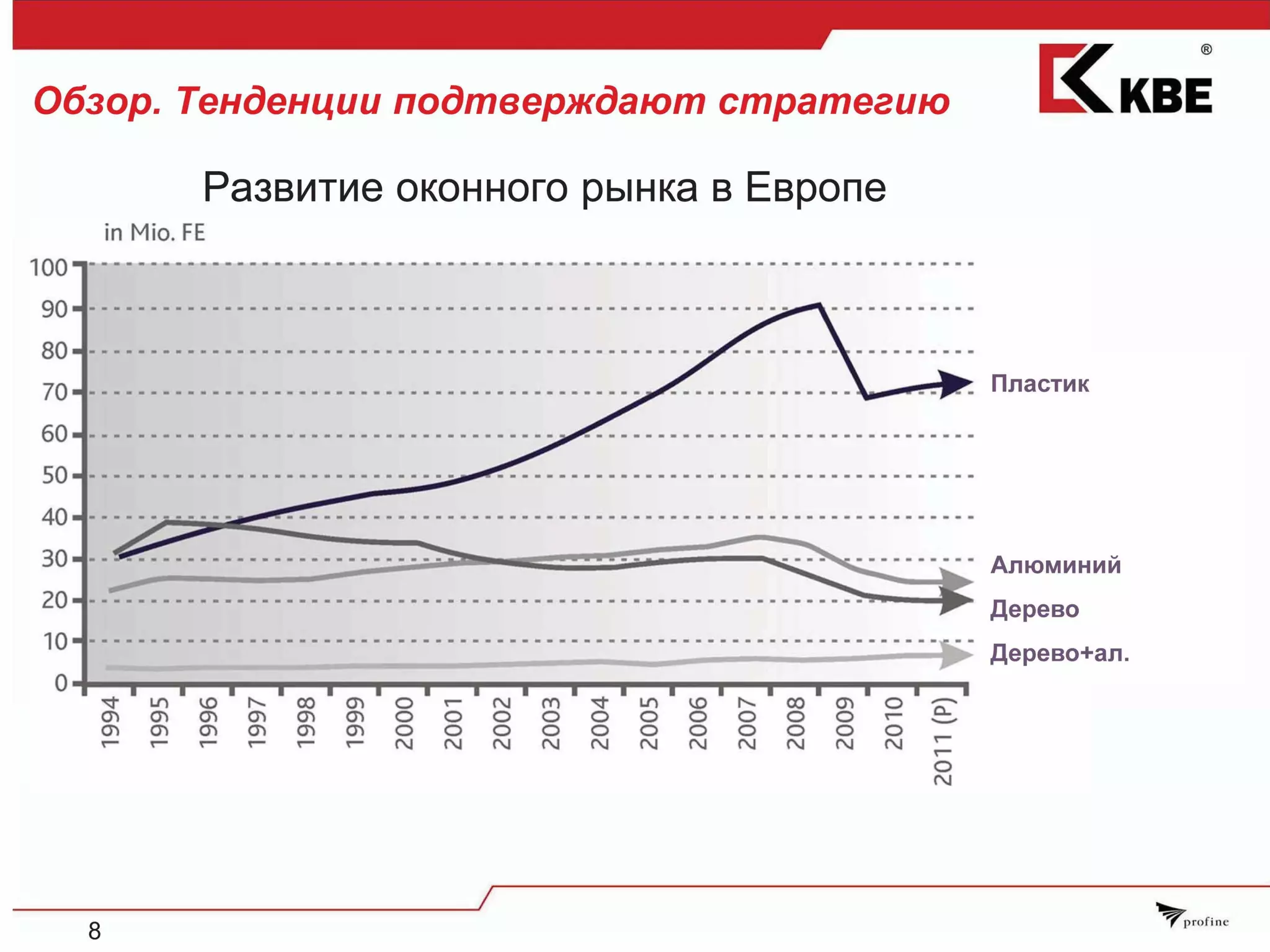 Обзор. Тенденции подтверждают стратегию

KBE ®

Развитие оконного рынка в Европе

in Mio. FE

100
90
80
70
60
50
40
30
20
10
0

1994
1995
1996
1997
1998
1999
2000
2001
2002
2003
2004
2005
2006
2007
2008
2009
2010
2011 (P)

Пластик
Алюминий
Дерево
Дерево+ал.

8

profine